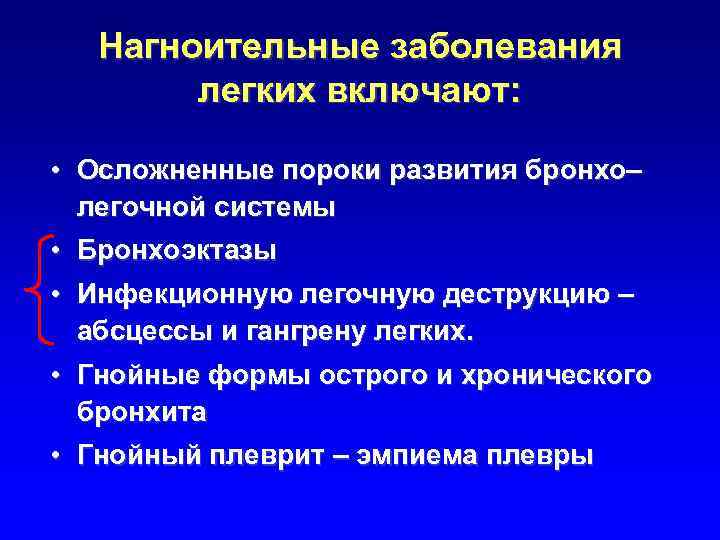 Нагноительные заболевания легких включают:

• Осложненные пороки развития бронхо–легочной системы
• Бронхоэктазы
• Инфекционную легочную деструкцию – абсцессы и гангрену легких.
• Гнойные формы острого и хронического бронхита
• Гнойный плеврит – эмпиема плевры